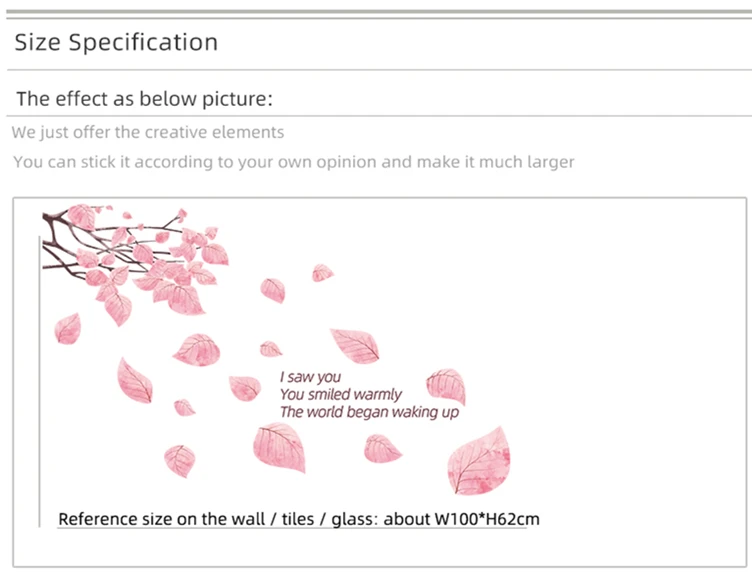 Size Specification

The effect as below picture:

We just offer the creative elements

You can stick it according to your own opinion and make it much larger

I saw you
You smiled warmly
The world began waking up

Reference size on the wall / tiles / glass: about W100*H62cm